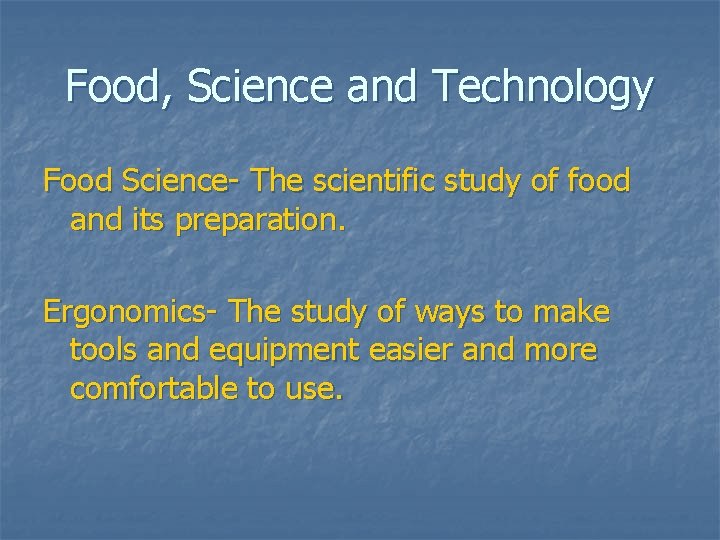 Food, Science and Technology

Food Science- The scientific study of food and its preparation.

Ergonomics- The study of ways to make tools and equipment easier and more comfortable to use.